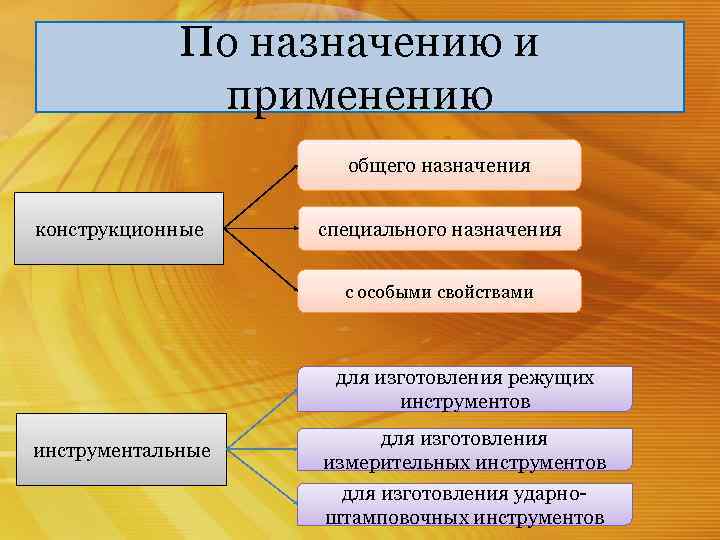 По назначению и применению

конструкционные

общего назначения

специального назначения

с особыми свойствами

инструментальные

для изготовления режущих инструментов

для изготовления измерительных инструментов

для изготовления ударно-штамповочных инструментов